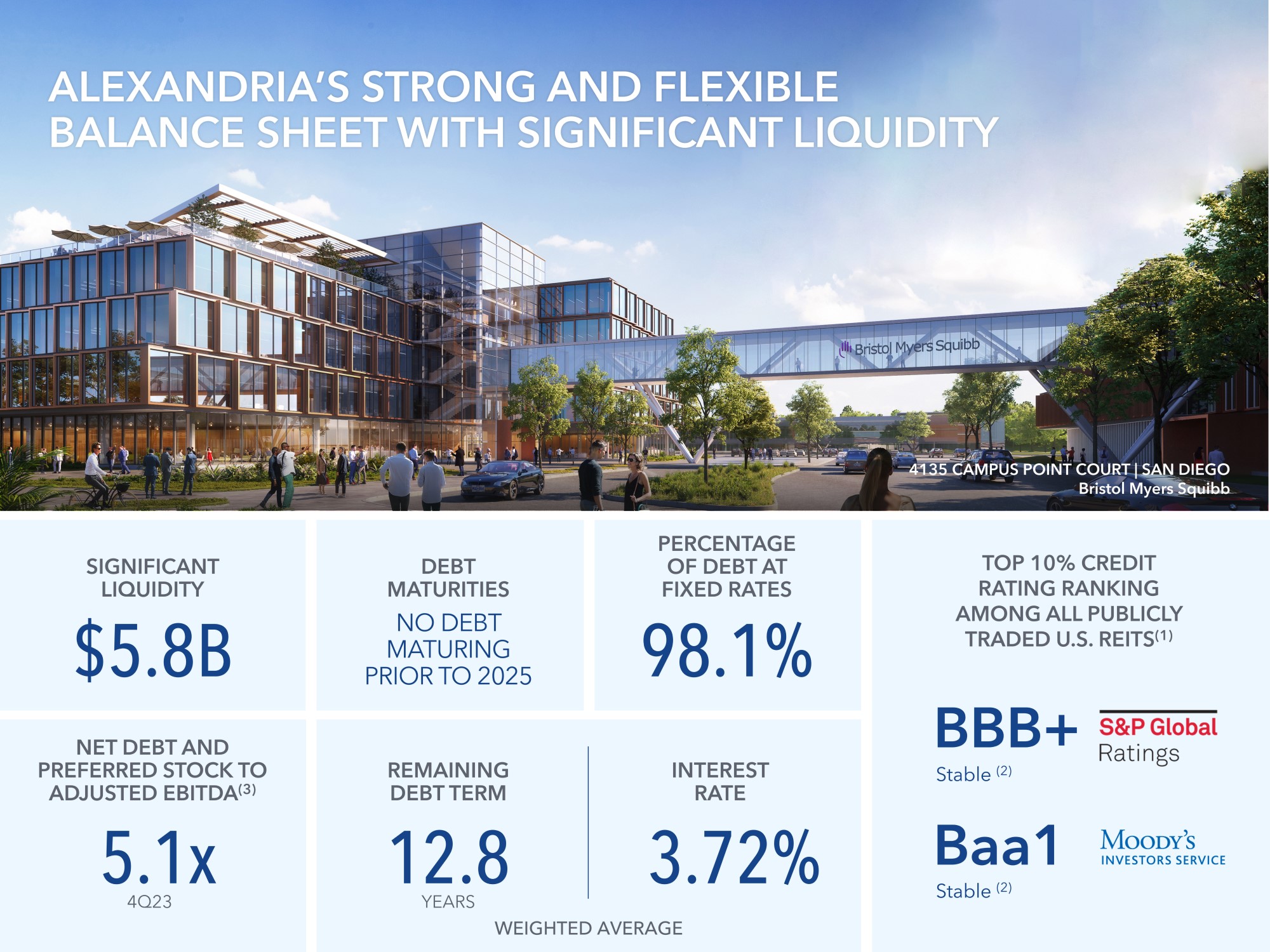 ALEXANDRIA'S STRONG AND FLEXIBLE BALANCE SHEET WITH SIGNIFICANT LIQUIDITY

Bristol Myers Squibb

4135 CAMPUS POINT COURT | SAN DIEGO
Bristol Myers Squibb

SIGNIFICANT LIQUIDITY
$5.8B

DEBT MATURITIES
NO DEBT MATURING PRIOR TO 2025

PERCENTAGE OF DEBT AT FIXED RATES
98.1%

TOP 10% CREDIT RATING RANKING AMONG ALL PUBLICLY TRADED U.S. REITS$^{(1)}$

BBB+
Stable $^{(2)}$
S&P Global Ratings

Baa1
Stable $^{(2)}$
MOODY'S INVESTORS SERVICE

NET DEBT AND PREFERRED STOCK TO ADJUSTED EBITDA$^{(3)}$
5.1x
4Q23

REMAINING DEBT TERM
12.8
YEARS

INTEREST RATE
3.72%

WEIGHTED AVERAGE